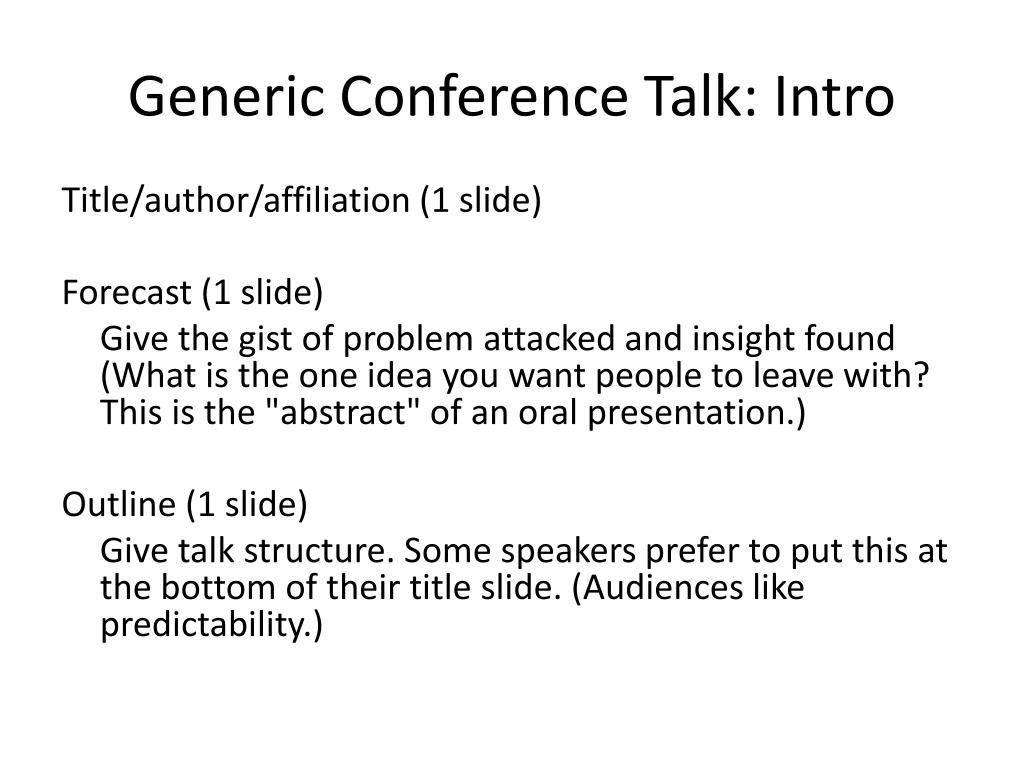 Generic Conference Talk: Intro

Title/author/affiliation (1 slide)

Forecast (1 slide)

Give the gist of problem attacked and insight found (What is the one idea you want people to leave with? This is the "abstract" of an oral presentation.)

Outline (1 slide)

Give talk structure. Some speakers prefer to put this at the bottom of their title slide. (Audiences like predictability.)